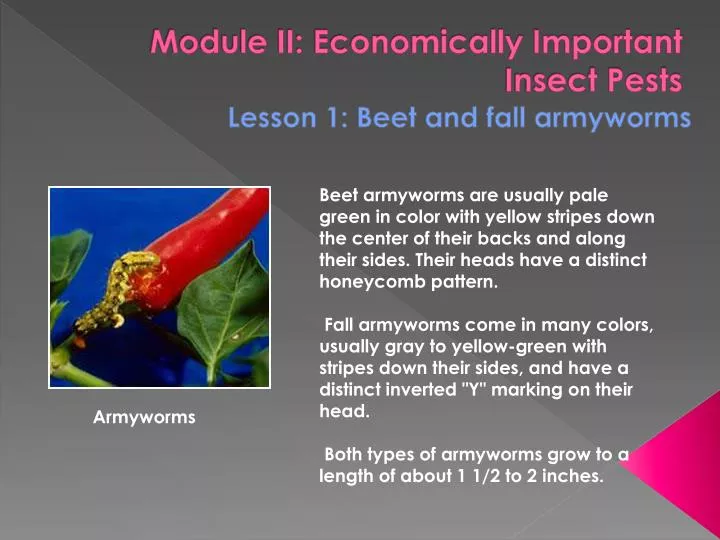 Module II: Economically Important Insect Pests
Lesson 1: Beet and fall armyworms

Armyworms

Beet armyworms are usually pale green in color with yellow stripes down the center of their backs and along their sides. Their heads have a distinct honeycomb pattern.

Fall armyworms come in many colors, usually gray to yellow-green with stripes down their sides, and have a distinct inverted "Y" marking on their head.

Both types of armyworms grow to a length of about 1 1/2 to 2 inches.